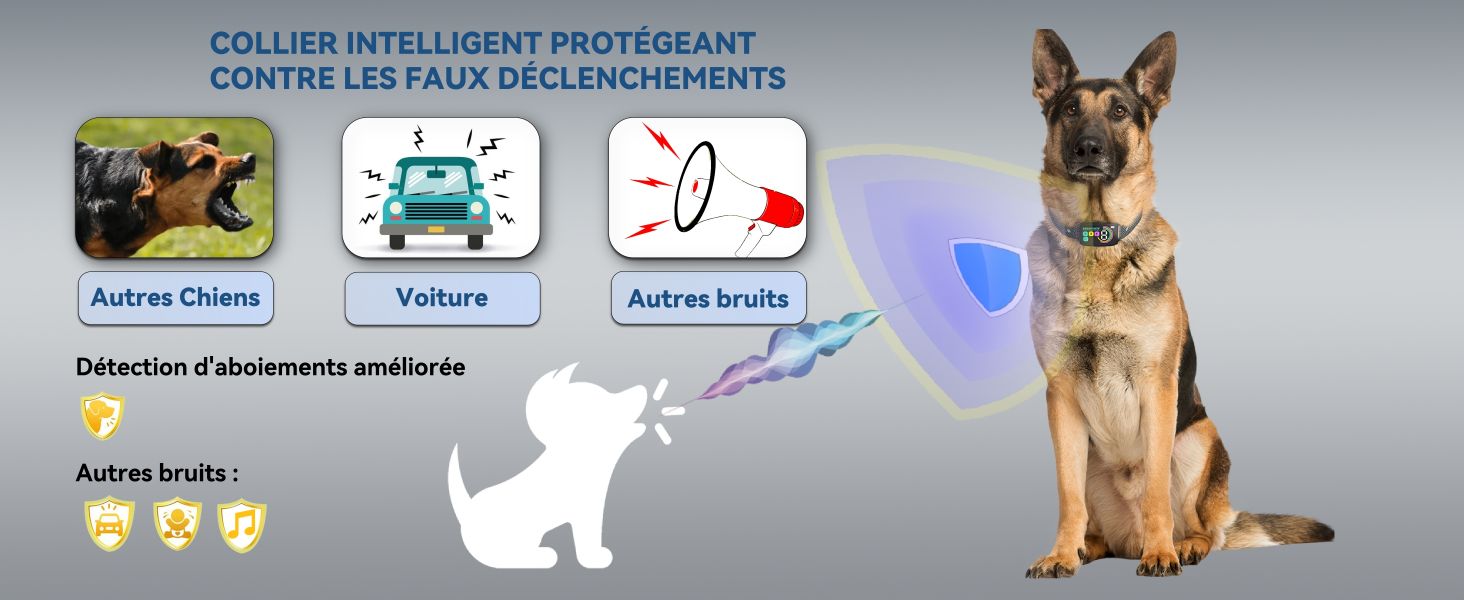 COLLIER INTELLIGENT PROTÉGEANT CONTRE LES FAUX DÉCLENCHEMENTS

Autres Chiens

Voiture

Autres bruits

Détection d'aboiements améliorée

Autres bruits :